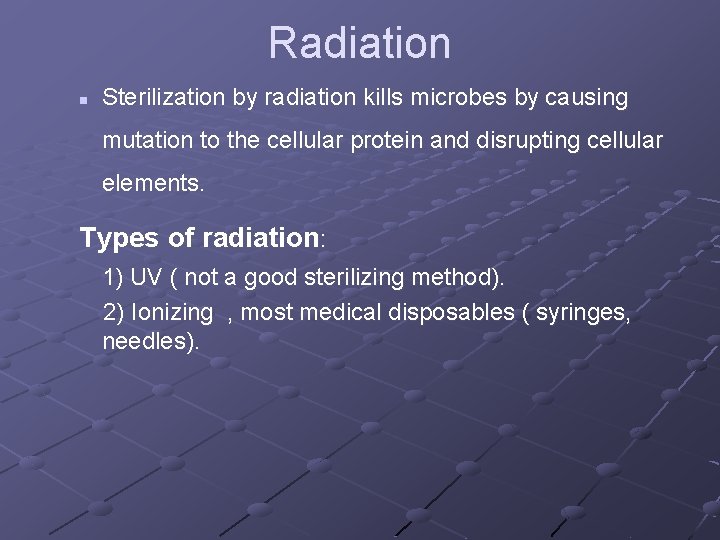 Radiation

Sterilization by radiation kills microbes by causing mutation to the cellular protein and disrupting cellular elements.

Types of radiation:

1) UV ( not a good sterilizing method).

2) Ionizing , most medical disposables ( syringes, needles).